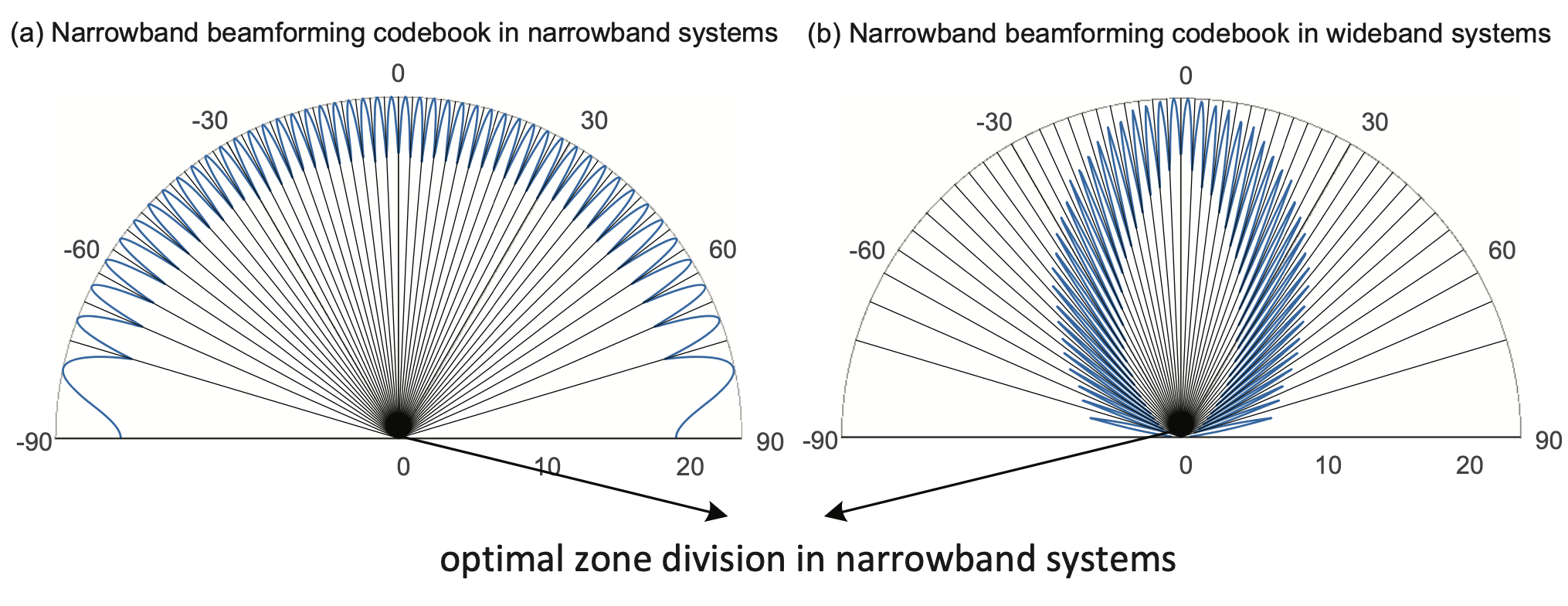 (a) Narrowband beamforming codebook in narrowband systems

0

-30

30

-60

60

-90

90

0

10

20

(b) Narrowband beamforming codebook in wideband systems

0

-30

30

-60

60

-90

90

0

10

20

optimal zone division in narrowband systems